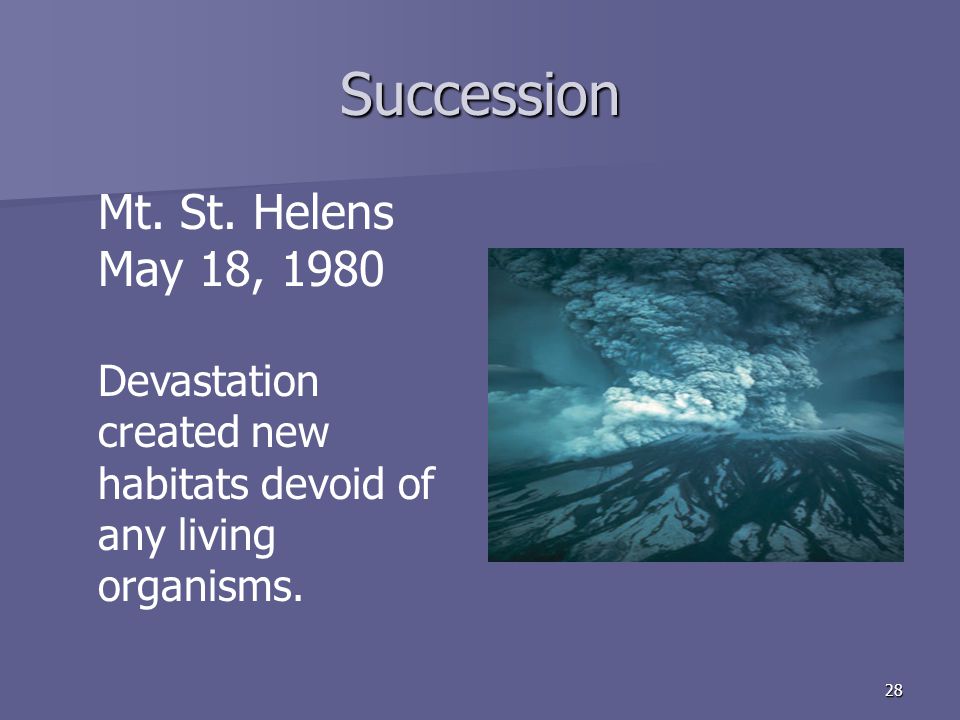 Succession

Mt. St. Helens
May 18, 1980

Devastation created new habitats devoid of any living organisms.

28